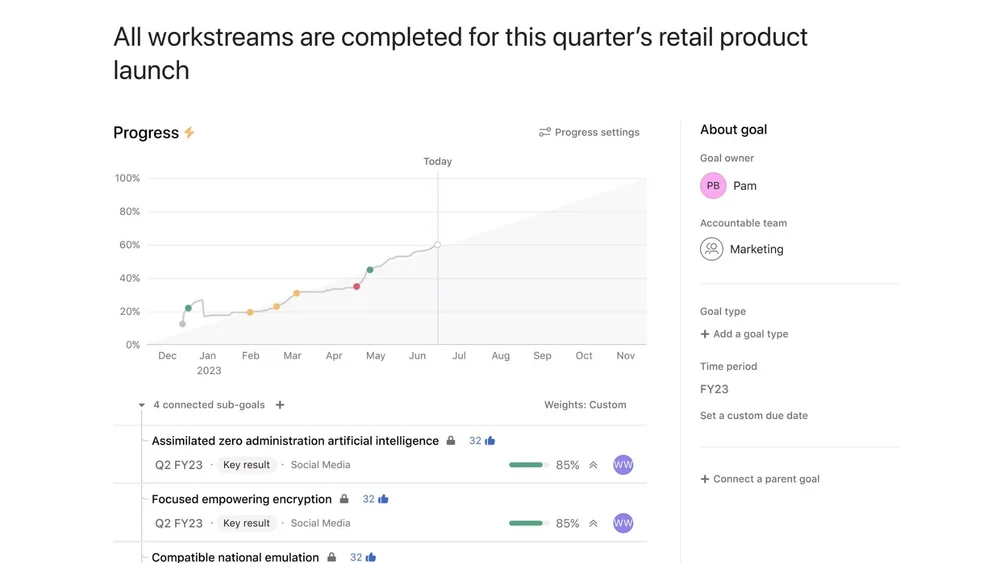 All workstreams are completed for this quarter's retail product launch

Progress

Progress settings

Today

100%
80%
60%
40%
20%
0%

Dec Jan 2023 Feb Mar Apr May Jun Jul Aug Sep Oct Nov

4 connected sub-goals +

Weights: Custom

Assimilated zero administration artificial intelligence 32
Q2 FY23 · Key result · Social Media 85% WW

Focused empowering encryption 32
Q2 FY23 · Key result · Social Media 85% WW

Compatible national emulation 32

About goal

Goal owner
PB Pam

Accountable team
Marketing

Goal type
+ Add a goal type

Time period
FY23
Set a custom due date

+ Connect a parent goal